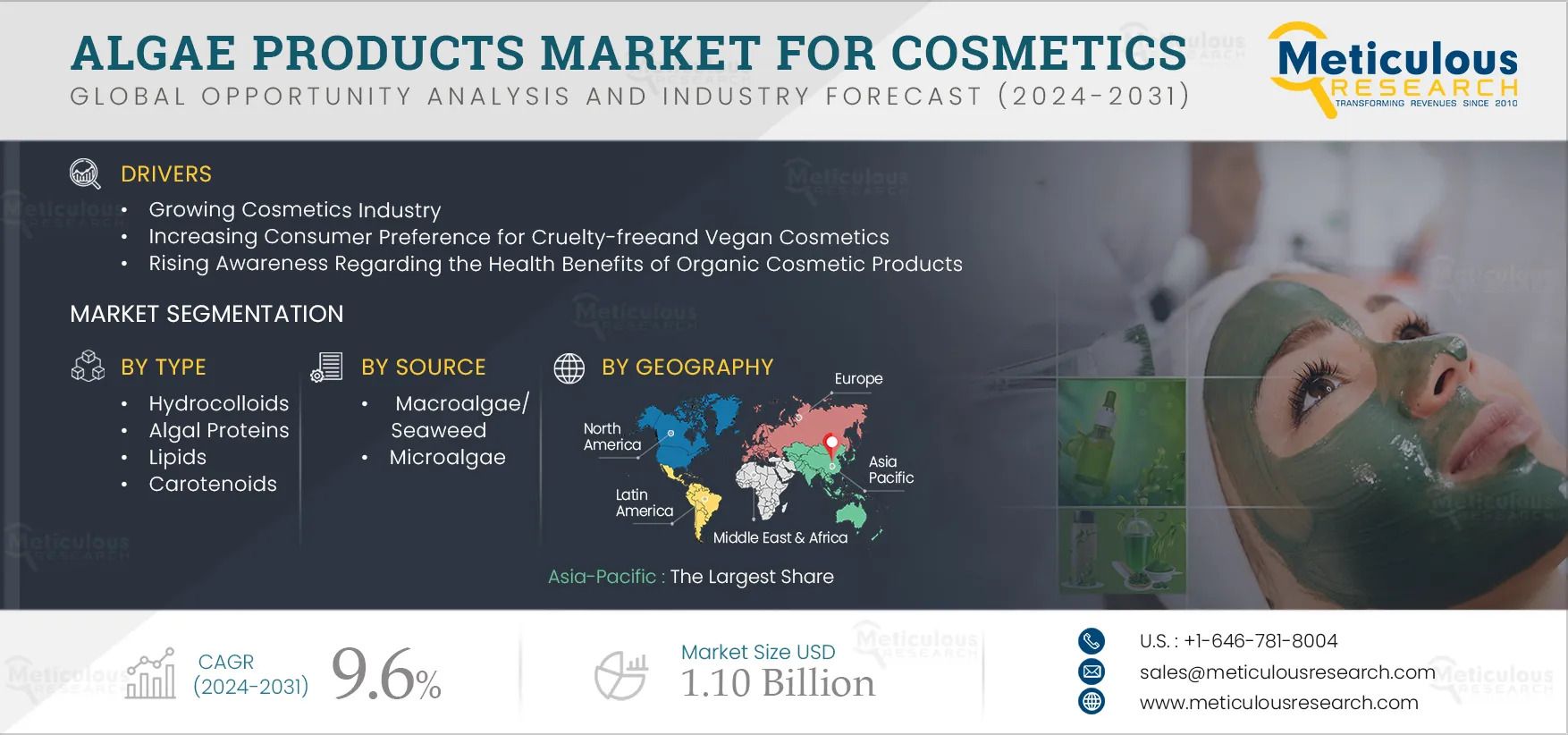 ALGAE PRODUCTS MARKET FOR COSMETICS
GLOBAL OPPORTUNITY ANALYSIS AND INDUSTRY FORECAST (2024-2031)

Meticulous RESEARCH
TRANSFORMING REVENUES SINCE 2010

DRIVERS
• Growing Cosmetics Industry
• Increasing Consumer Preference for Cruelty-freeand Vegan Cosmetics
• Rising Awareness Regarding the Health Benefits of Organic Cosmetic Products

MARKET SEGMENTATION

BY TYPE
• Hydrocolloids
• Algal Proteins
• Lipids
• Carotenoids

BY SOURCE
• Macroalgae/ Seaweed
• Microalgae

BY GEOGRAPHY
Europe
North America
Asia Pacific
Latin America
Middle East & Africa

Asia-Pacific : The Largest Share

CAGR (2024-2031) 9.6%

Market Size USD 1.10 Billion

U.S. : +1-646-781-8004
sales@meticulousresearch.com
www.meticulousresearch.com